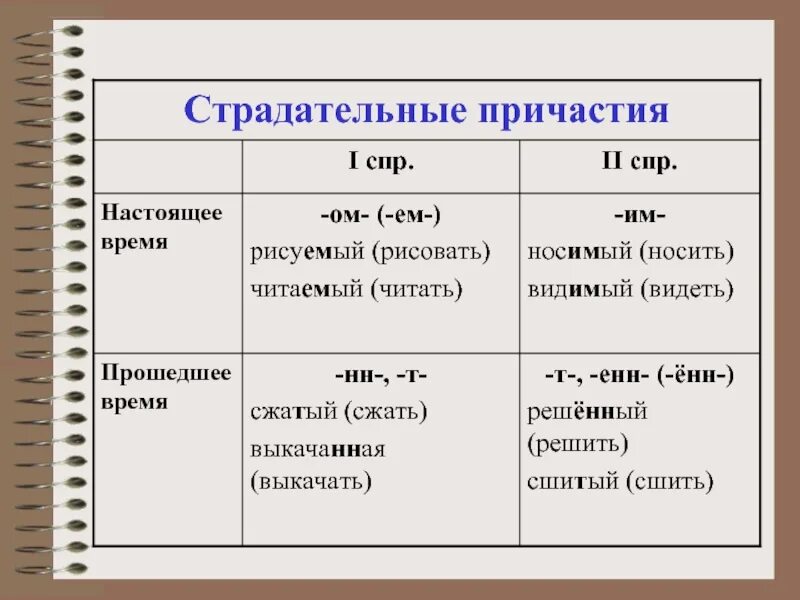 Страдательные причастия

| | I спр. | II спр. |
|---|---|---|
| Настоящее время | -ом- (-ем-) рисуемый (рисовать) читаемый (читать) | -им- носимый (носить) видимый (видеть) |
| Прошедшее время | -нн-, -т- сжатый (сжать) выкачанная (выкачать) | -т-, -енн- (-ённ-) решённый (решить) сшитый (сшить) |